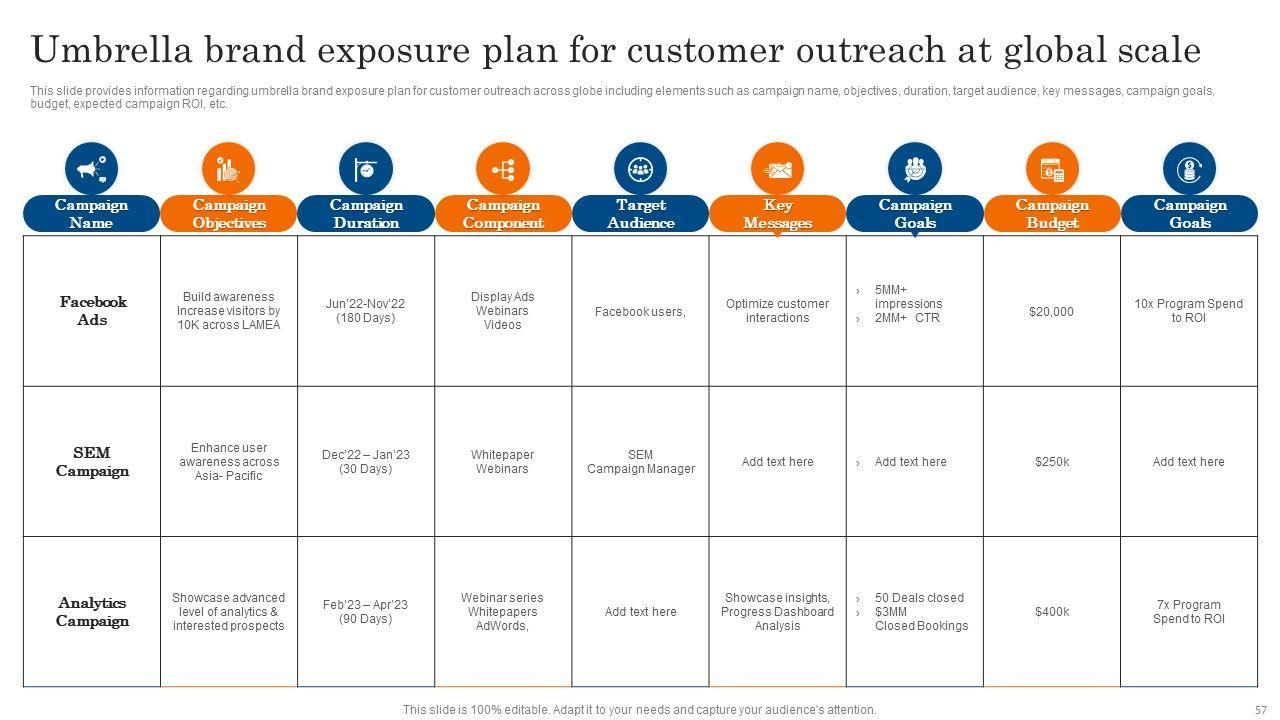 Umbrella brand exposure plan for customer outreach at global scale

This slide provides information regarding umbrella brand exposure plan for customer outreach across globe including elements such as campaign name, objectives, duration, target audience, key messages, campaign goals, budget, expected campaign ROI, etc.

| Campaign Name | Campaign Objectives | Campaign Duration | Campaign Component | Target Audience | Key Messages | Campaign Goals | Campaign Budget | Campaign Goals |
|---|---|---|---|---|---|---|---|---|
| Facebook Ads | Build awareness Increase visitors by 10K across LAMEA | Jun'22-Nov'22 (180 Days) | Display Ads Webinars Videos | Facebook users, | Optimize customer interactions | › 5MM+ impressions › 2MM+ CTR | $20,000 | 10x Program Spend to ROI |
| SEM Campaign | Enhance user awareness across Asia- Pacific | Dec'22 – Jan'23 (30 Days) | Whitepaper Webinars | SEM Campaign Manager | Add text here | › Add text here | $250k | Add text here |
| Analytics Campaign | Showcase advanced level of analytics & interested prospects | Feb'23 – Apr'23 (90 Days) | Webinar series Whitepapers AdWords, | Add text here | Showcase insights, Progress Dashboard Analysis | › 50 Deals closed › $3MM Closed Bookings | $400k | 7x Program Spend to ROI |

This slide is 100% editable. Adapt it to your needs and capture your audience's attention.

57